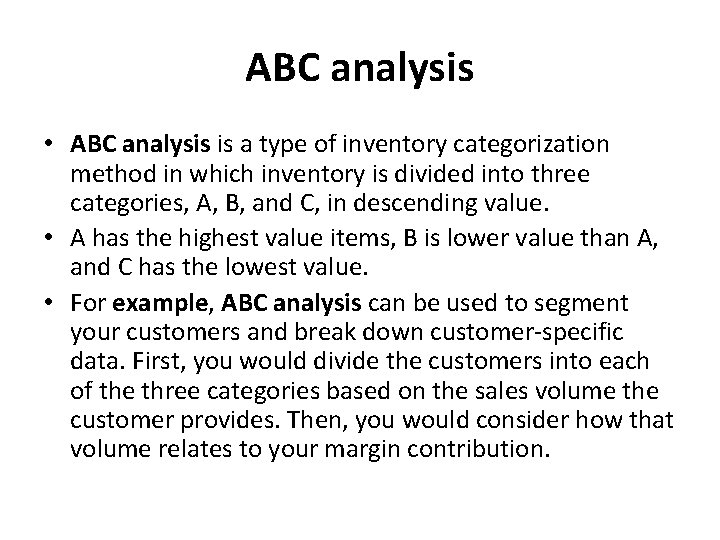 ABC analysis

• ABC analysis is a type of inventory categorization method in which inventory is divided into three categories, A, B, and C, in descending value.

• A has the highest value items, B is lower value than A, and C has the lowest value.

• For example, ABC analysis can be used to segment your customers and break down customer-specific data. First, you would divide the customers into each of the three categories based on the sales volume the customer provides. Then, you would consider how that volume relates to your margin contribution.